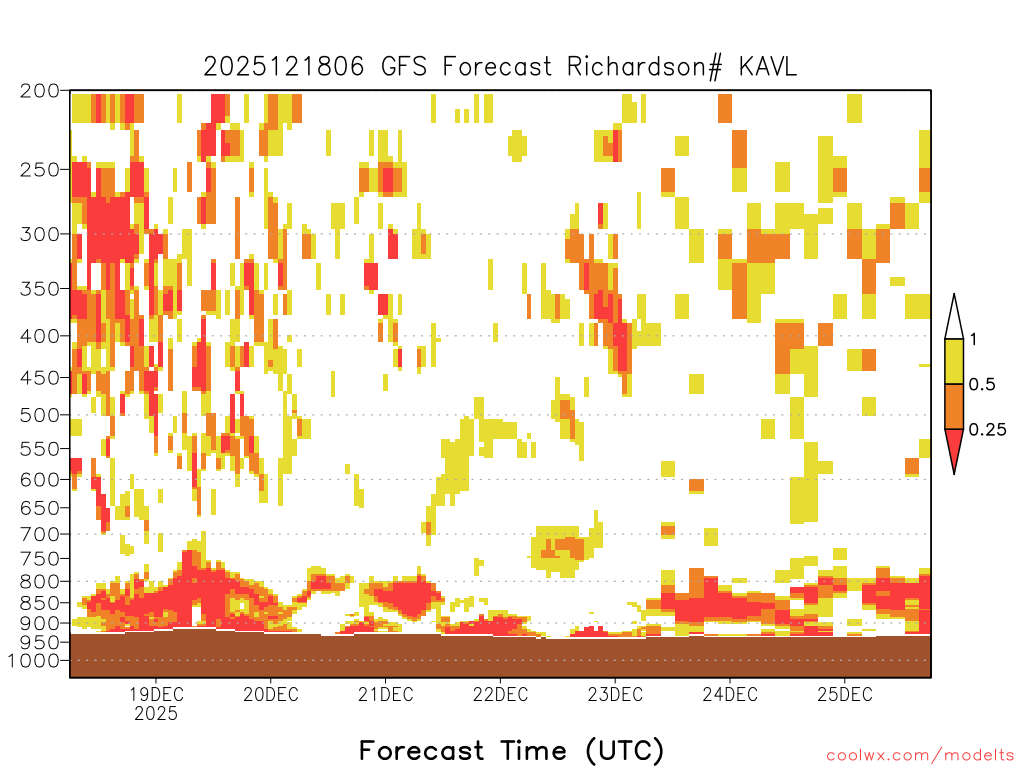 2025121806 GFS Forecast Richardson# KAVL

200
250
300
350
400
450
500
550
600
650
700
750
800
850
900
950
1000

1
0.5
0.25

19DEC
2025
20DEC
21DEC
22DEC
23DEC
24DEC
25DEC

Forecast Time (UTC)

coolwx.com/modelts